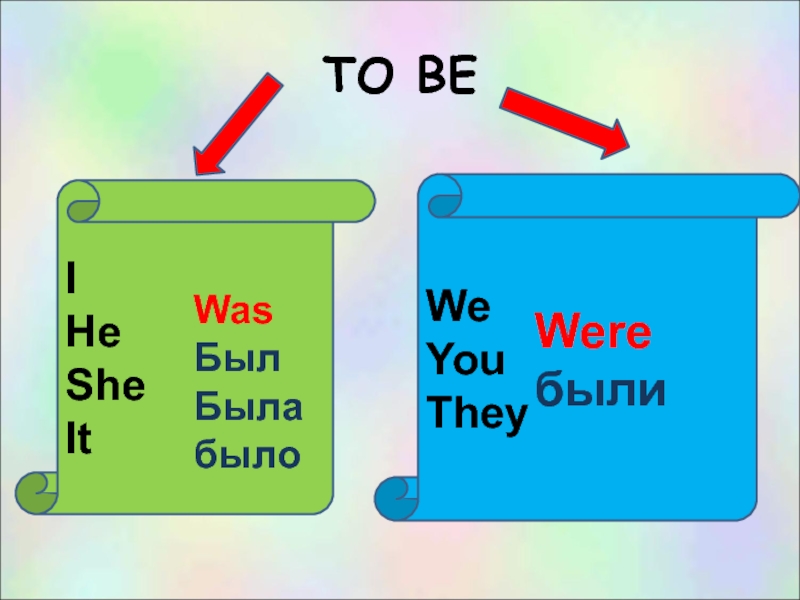 TO BE

I
He
She
It

Was
Был
Была
было

We
You
They

Were
были